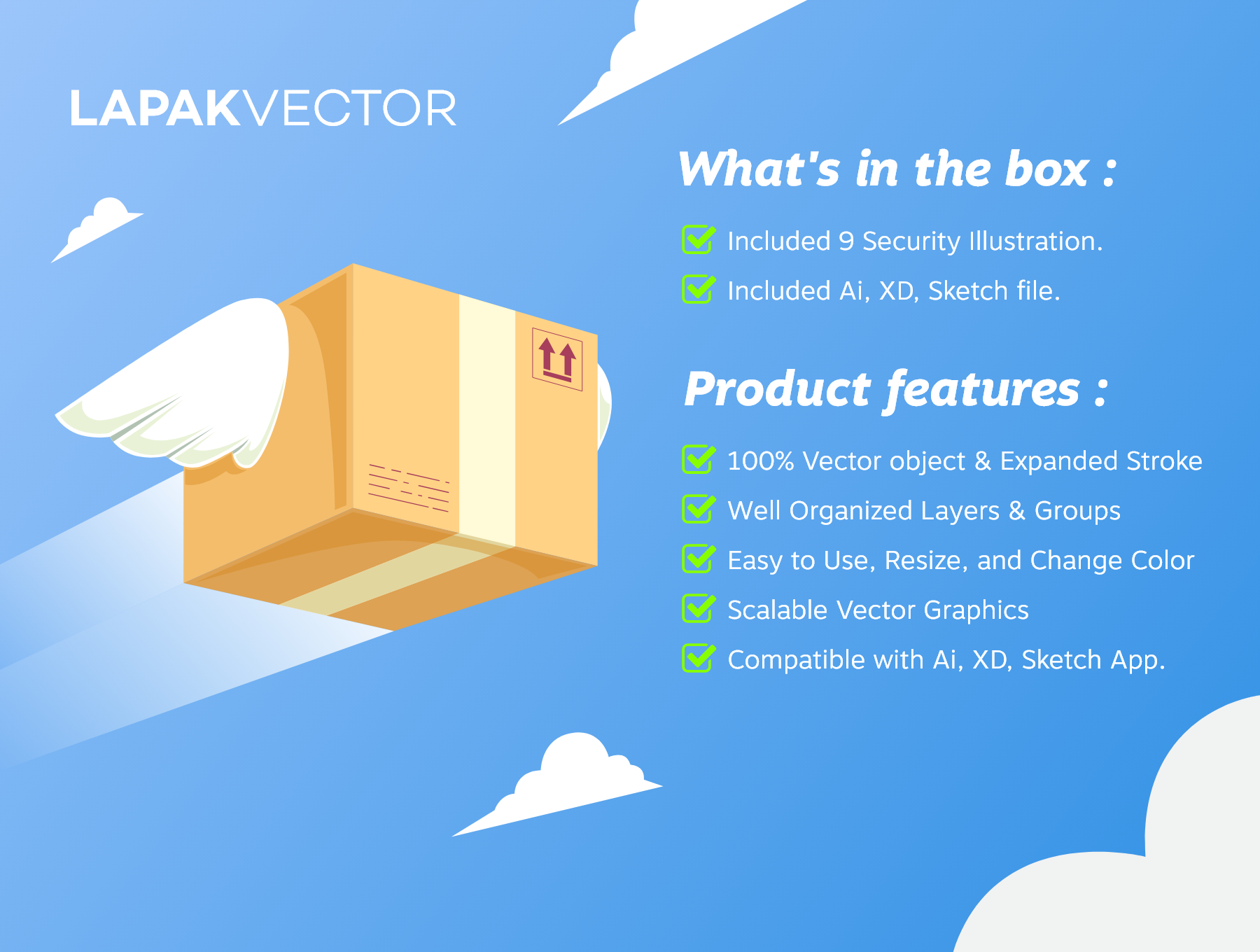 LAPAKVECTOR

What's in the box :

Included 9 Security Illustration.

Included Ai, XD, Sketch file.

Product features :

100% Vector object & Expanded Stroke

Well Organized Layers & Groups

Easy to Use, Resize, and Change Color

Scalable Vector Graphics

Compatible with Ai, XD, Sketch App.